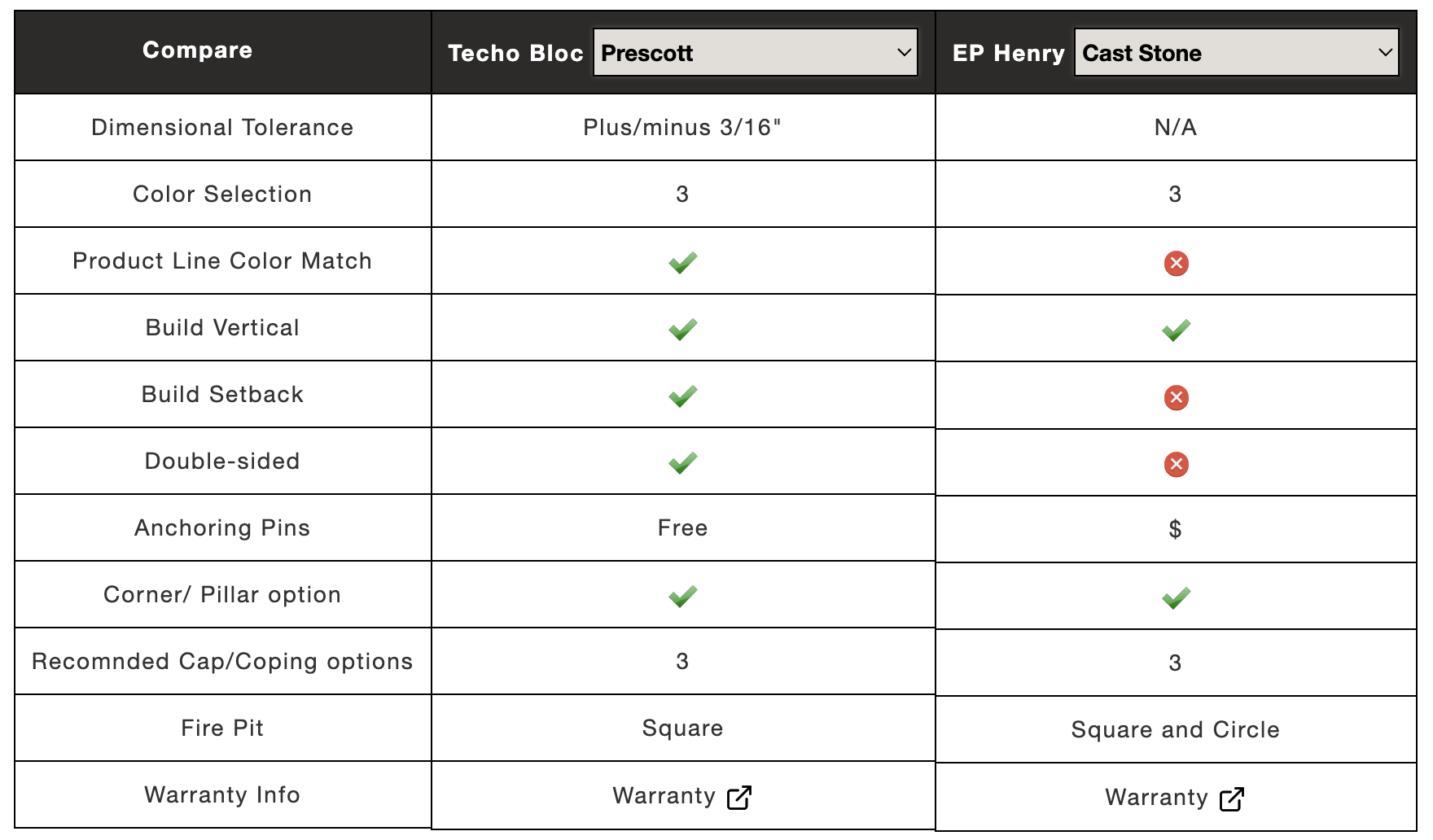 | Compare | Techo Bloc Prescott | EP Henry Cast Stone |
|---|---|---|
| Dimensional Tolerance | Plus/minus 3/16" | N/A |
| Color Selection | 3 | 3 |
| Product Line Color Match | ✓ | ✗ |
| Build Vertical | ✓ | ✓ |
| Build Setback | ✓ | ✗ |
| Double-sided | ✓ | ✗ |
| Anchoring Pins | Free | $ |
| Corner/ Pillar option | ✓ | ✓ |
| Recomnded Cap/Coping options | 3 | 3 |
| Fire Pit | Square | Square and Circle |
| Warranty Info | Warranty | Warranty |